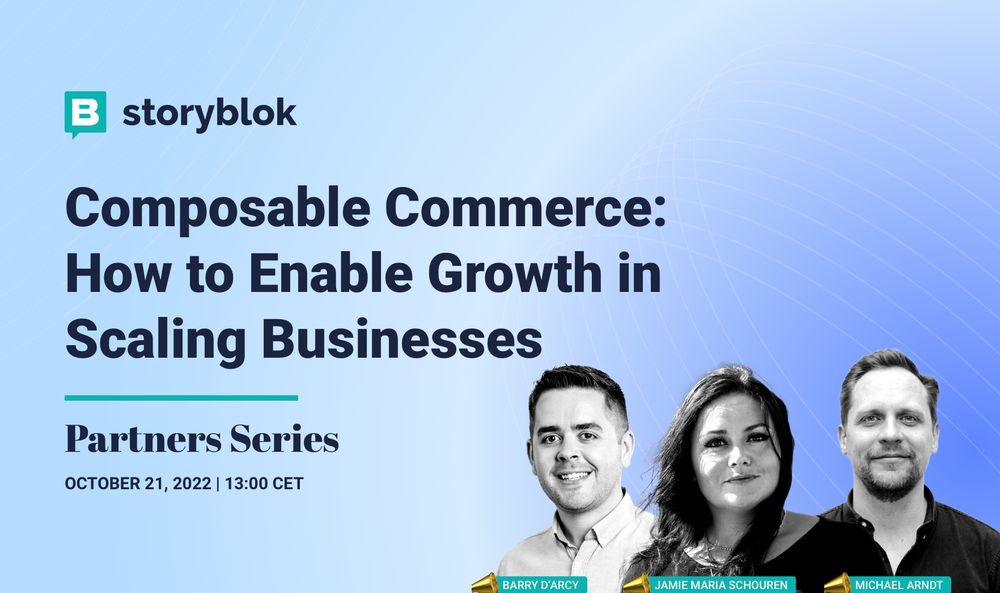 B storyblok

Composable Commerce: How to Enable Growth in Scaling Businesses

Partners Series

OCTOBER 21, 2022 | 13:00 CET

BARRY D'ARCY

JAMIE MARIA SCHOUREN

MICHAEL ARNDT